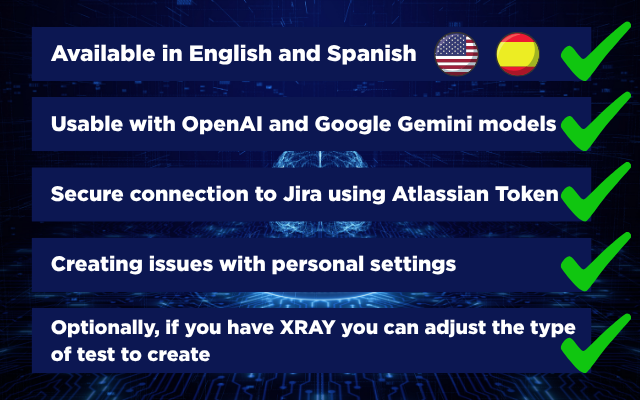 Available in English and Spanish

Usable with OpenAI and Google Gemini models

Secure connection to Jira using Atlassian Token

Creating issues with personal settings

Optionally, if you have XRAY you can adjust the type of test to create